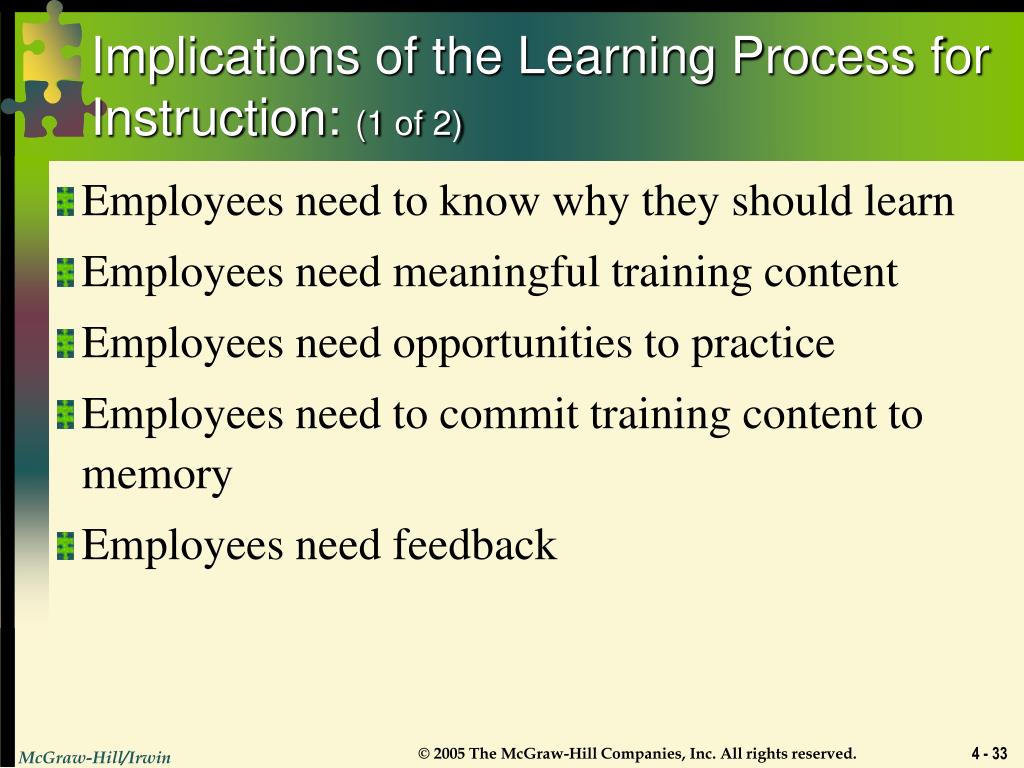 Implications of the Learning Process for Instruction: (1 of 2)

Employees need to know why they should learn

Employees need meaningful training content

Employees need opportunities to practice

Employees need to commit training content to memory

Employees need feedback

McGraw-Hill/Irwin

© 2005 The McGraw-Hill Companies, Inc. All rights reserved.

4 - 33